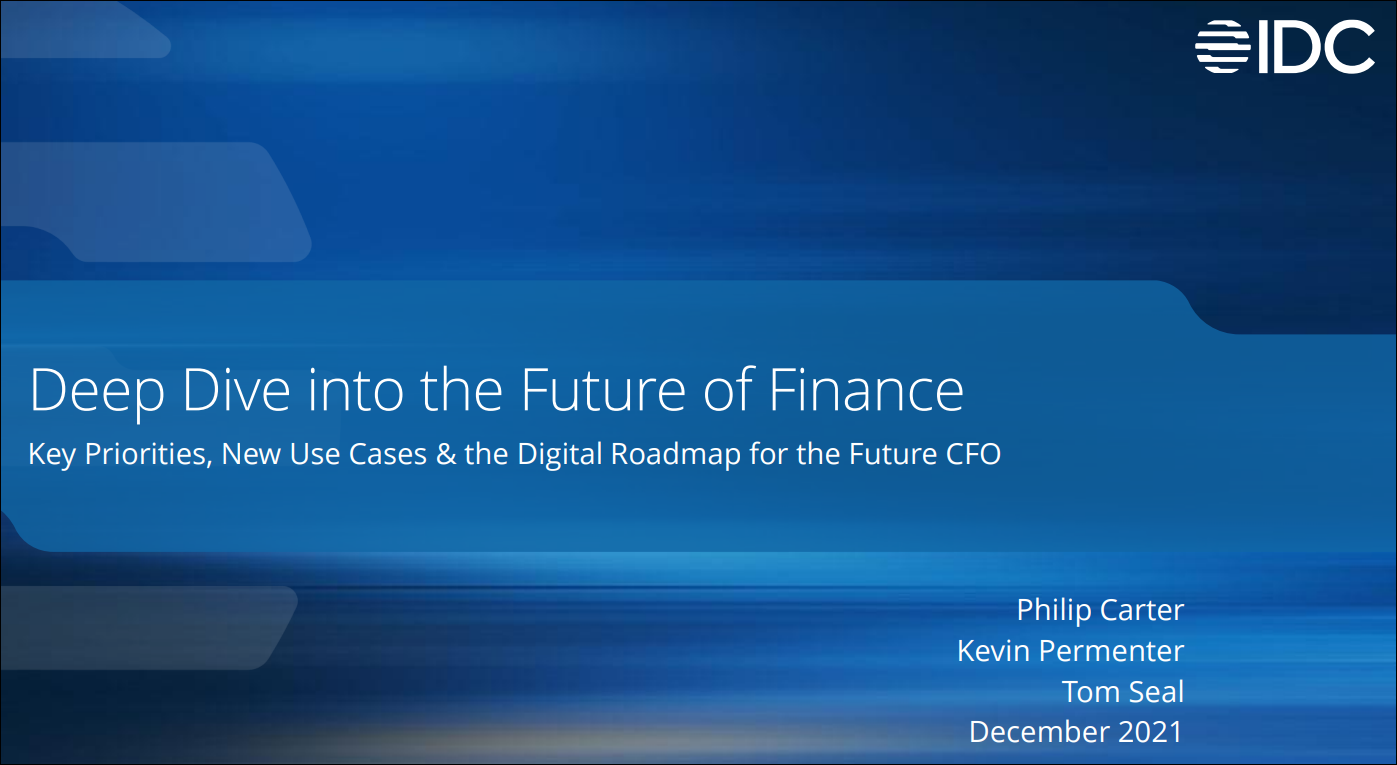 IDC

Deep Dive into the Future of Finance

Key Priorities, New Use Cases & the Digital Roadmap for the Future CFO

Philip Carter
Kevin Permenter
Tom Seal
December 2021